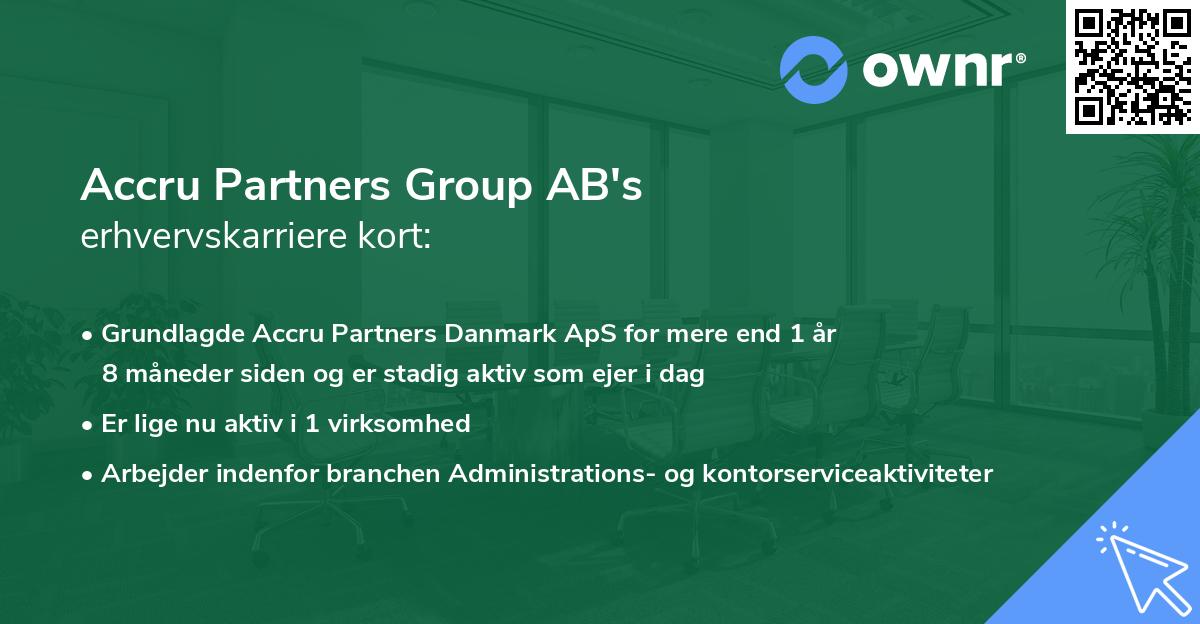 ownr®

Accru Partners Group AB's
erhvervskarriere kort:

• Grundlagde Accru Partners Danmark ApS for mere end 1 år 8 måneder siden og er stadig aktiv som ejer i dag
• Er lige nu aktiv i 1 virksomhed
• Arbejder indenfor branchen Administrations- og kontorserviceaktiviteter